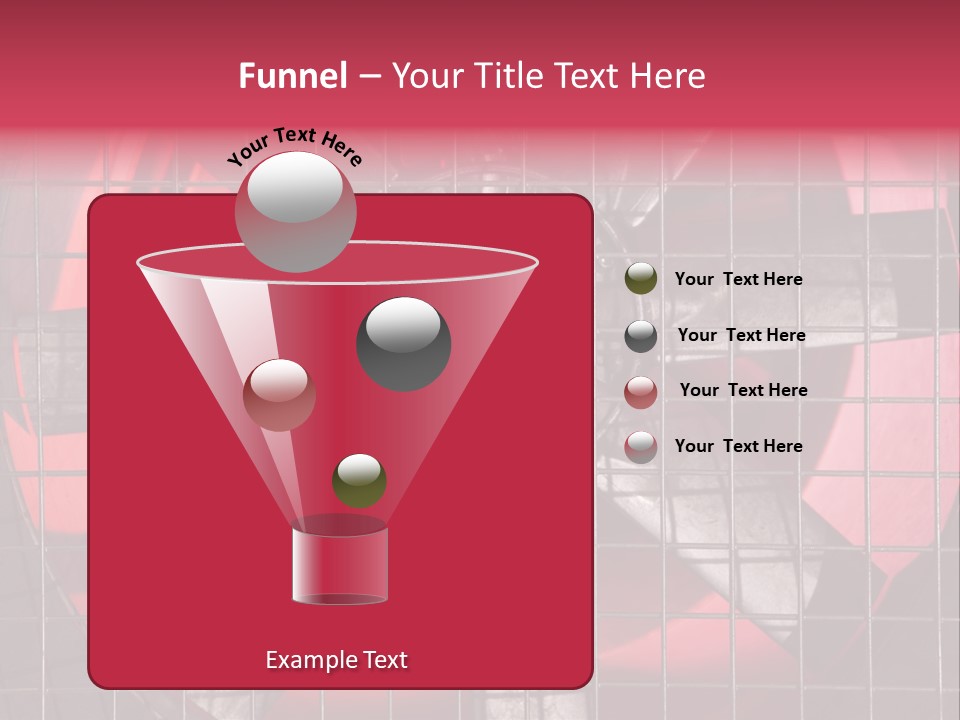 Funnel – Your Title Text Here

Your Text Here

Your Text Here

Your Text Here

Your Text Here

Your Text Here

Example Text